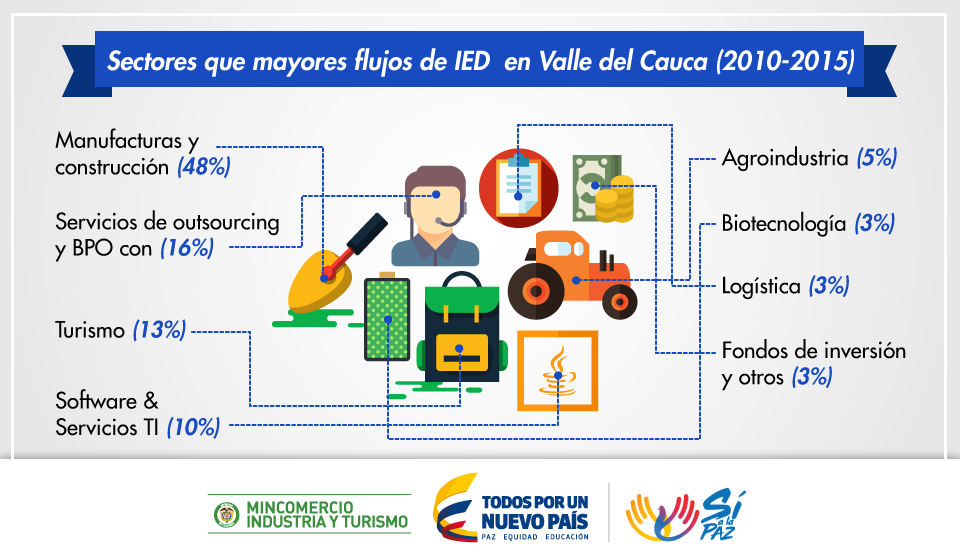 Sectores que mayores flujos de IED en Valle del Cauca (2010-2015)

Manufacturas y construcción (48%)

Servicios de outsourcing y BPO con (16%)

Turismo (13%)

Software & Servicios TI (10%)

Agroindustria (5%)

Biotecnología (3%)

Logística (3%)

Fondos de inversión y otros (3%)

MINCOMERCIO INDUSTRIA Y TURISMO

TODOS POR UN NUEVO PAÍS
PAZ EQUIDAD EDUCACIÓN

Sí a la PAZ